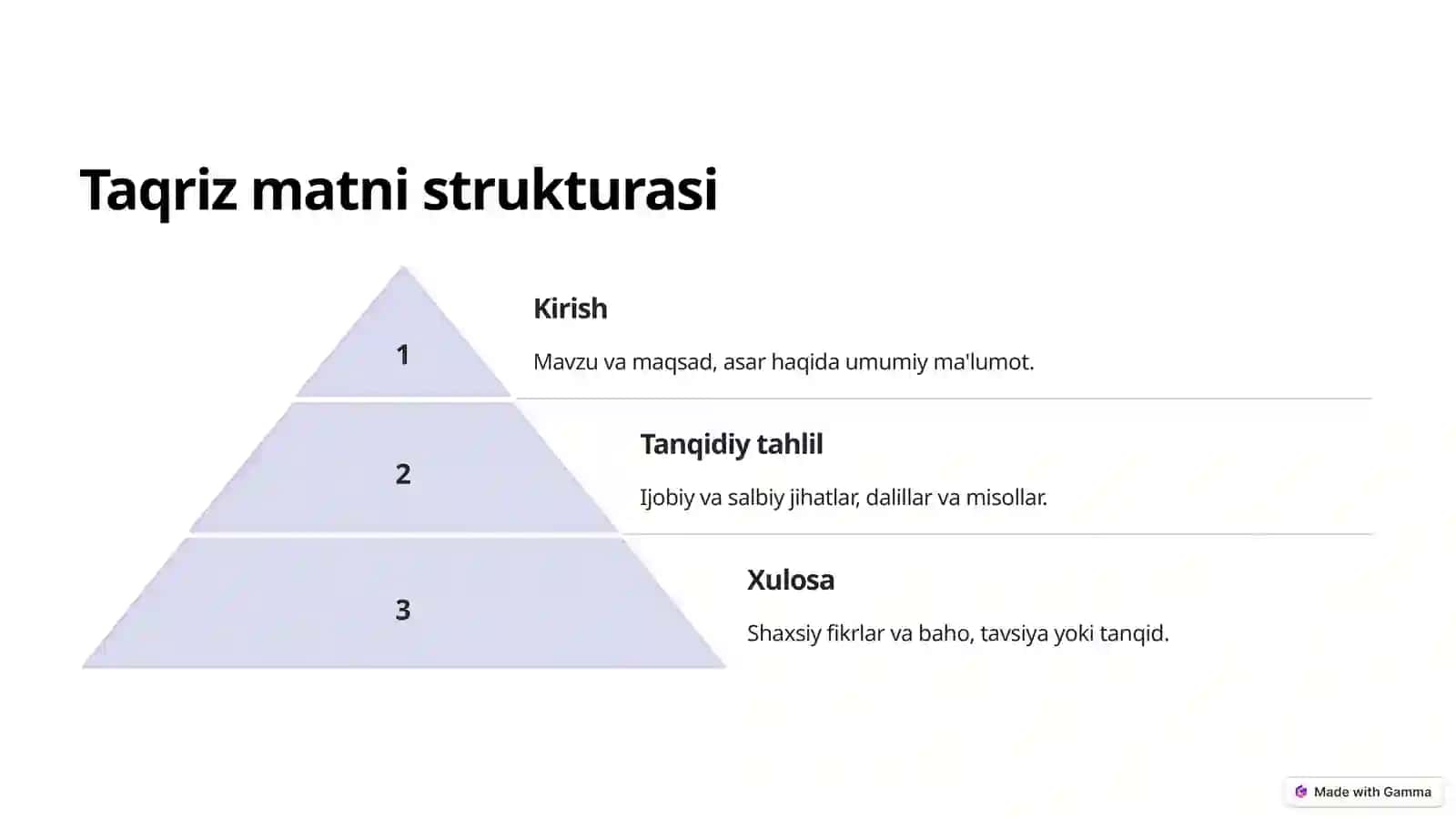 Taqriz matni strukturasi

1

Kirish

Mavzu va maqsad, asar haqida umumiy ma'lumot.

2

Tanqidiy tahlil

Ijobiy va salbiy jihatlar, dalillar va misollar.

3

Xulosa

Shaxsiy fikrlar va baho, tavsiya yoki tanqid.

Made with Gamma